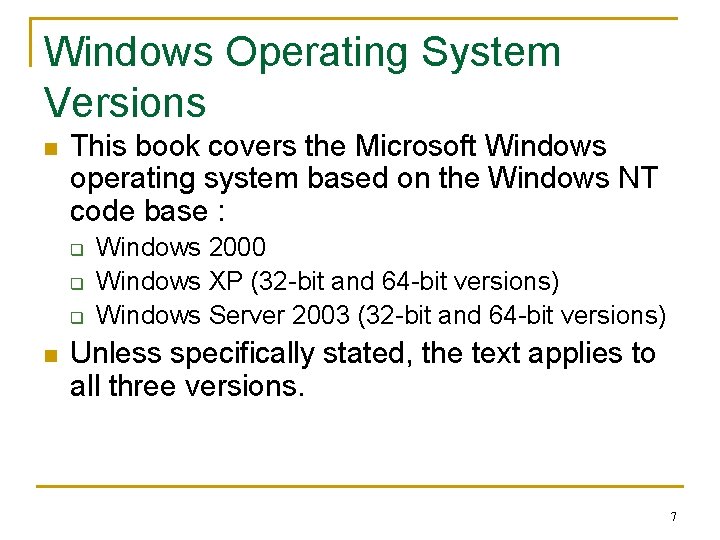 Windows Operating System Versions

This book covers the Microsoft Windows operating system based on the Windows NT code base :

Windows 2000

Windows XP (32-bit and 64-bit versions)

Windows Server 2003 (32-bit and 64-bit versions)

Unless specifically stated, the text applies to all three versions.

7